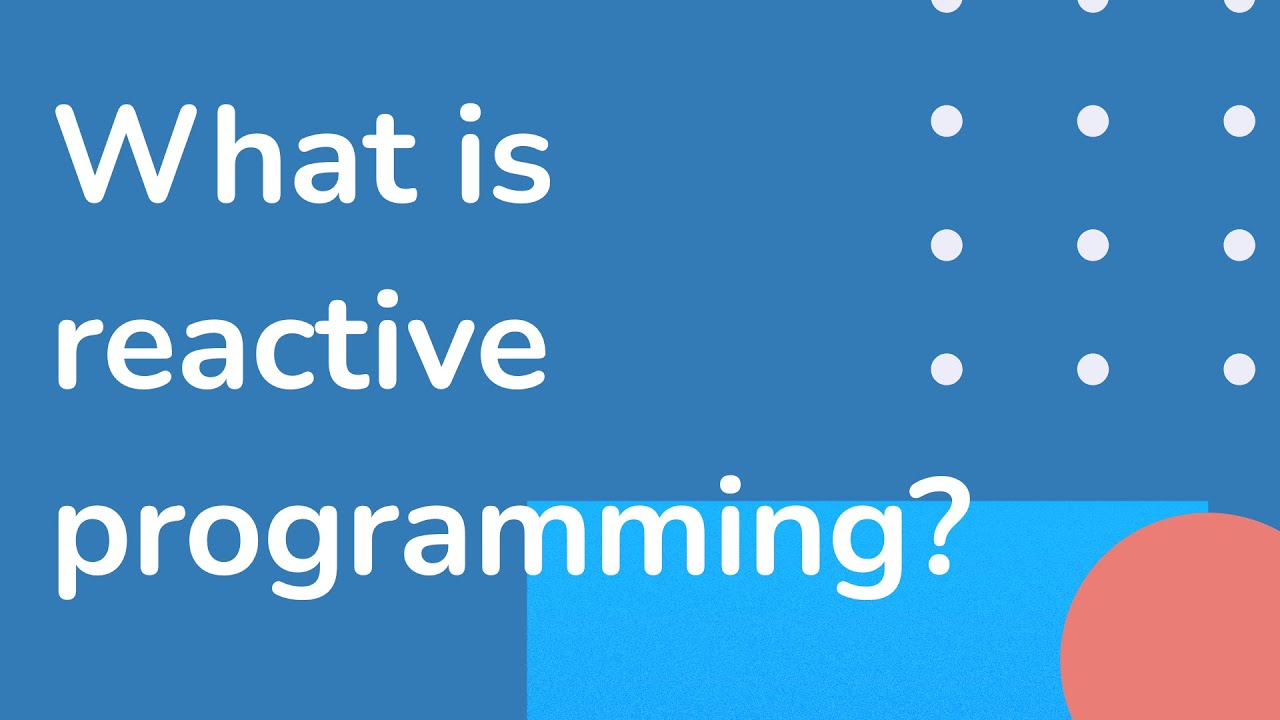 What is reactive programming?